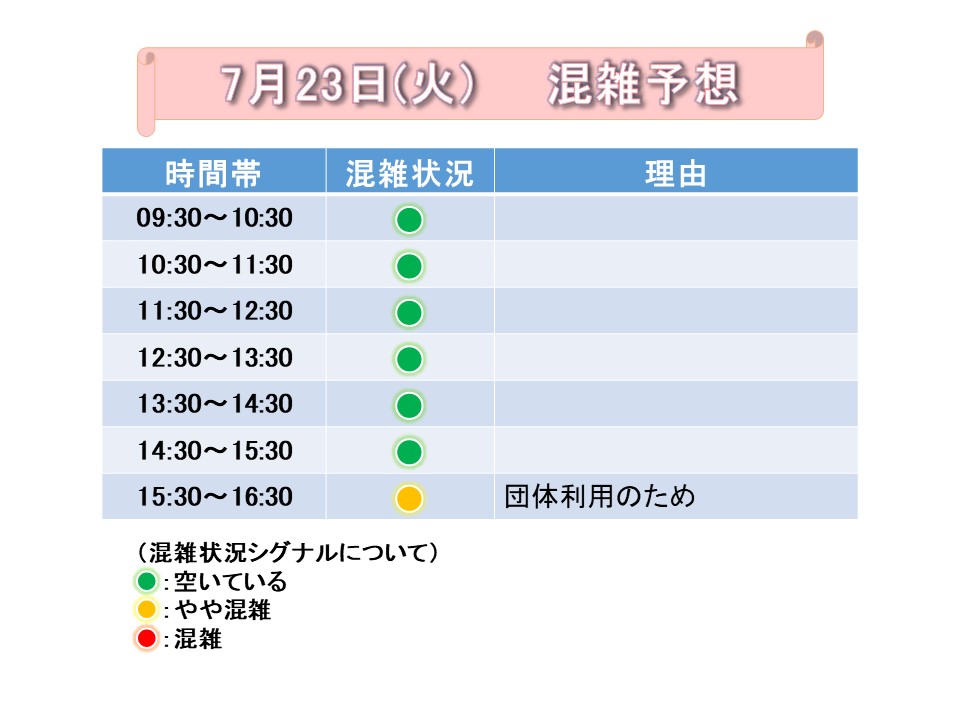 7月23日(火)　混雑予想

| 時間帯 | 混雑状況 | 理由 |
|---|---|---|
| 09:30～10:30 | | |
| 10:30～11:30 | | |
| 11:30～12:30 | | |
| 12:30～13:30 | | |
| 13:30～14:30 | | |
| 14:30～15:30 | | |
| 15:30～16:30 | | 団体利用のため |

（混雑状況シグナルについて）
：空いている
：やや混雑
：混雑